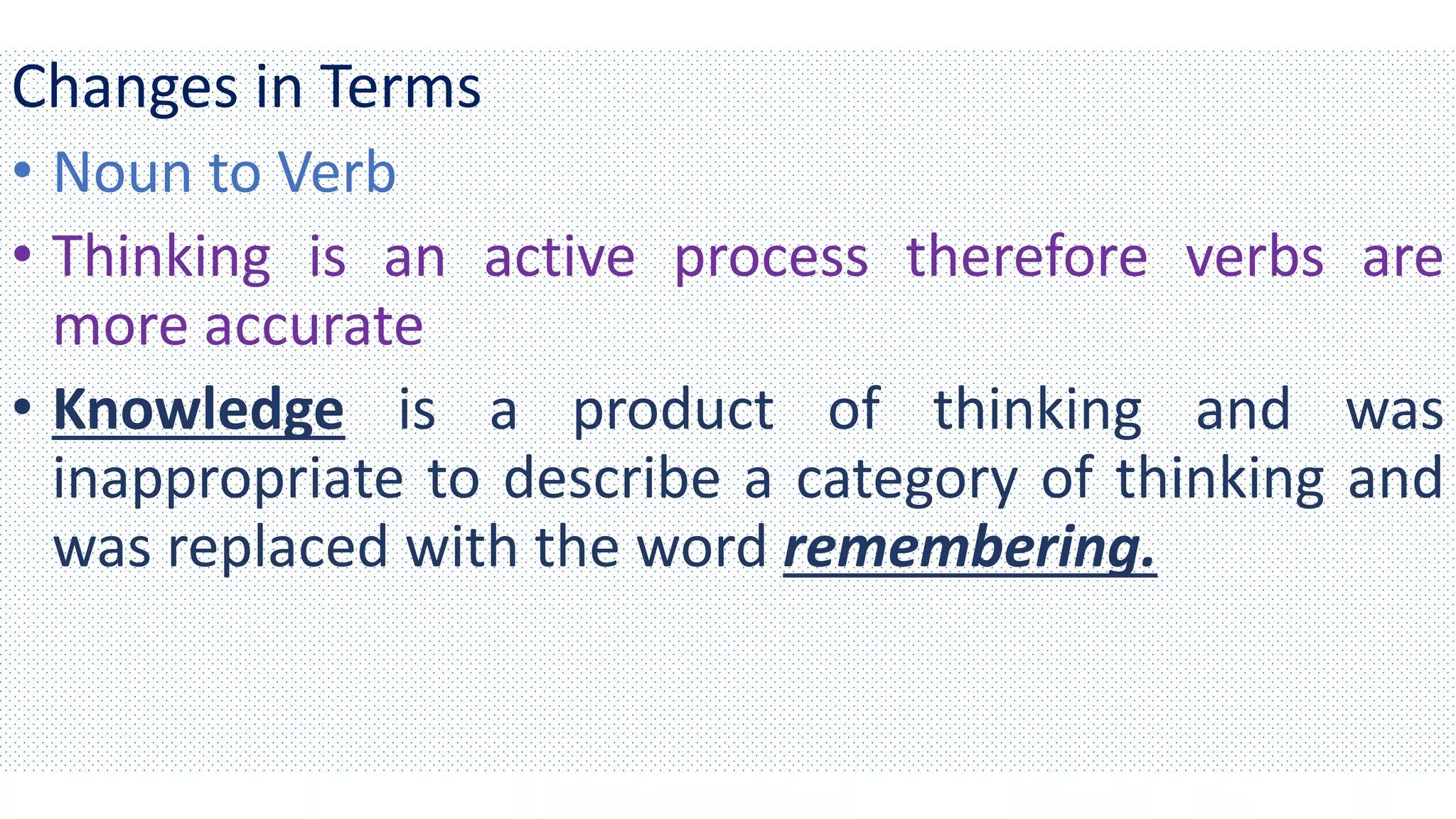 Changes in Terms

• Noun to Verb

• Thinking is an active process therefore verbs are more accurate

• Knowledge is a product of thinking and was inappropriate to describe a category of thinking and was replaced with the word remembering.